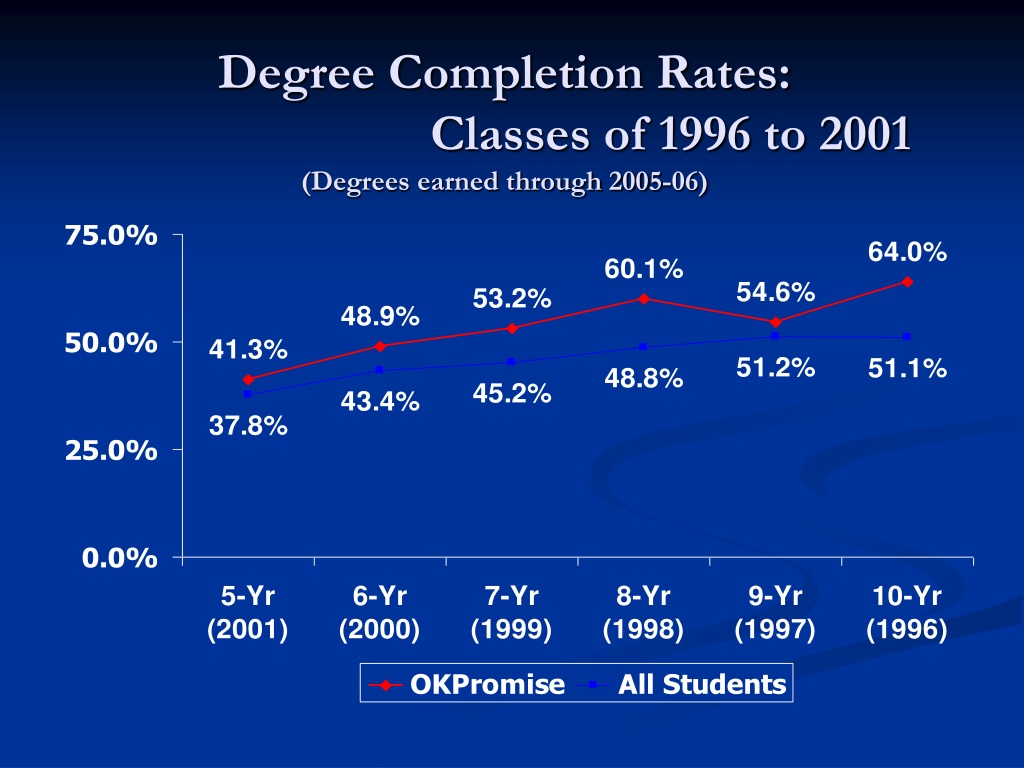 Degree Completion Rates:
Classes of 1996 to 2001
(Degrees earned through 2005-06)

75.0%
50.0%
25.0%
0.0%

41.3%
48.9%
53.2%
60.1%
54.6%
64.0%

37.8%
43.4%
45.2%
48.8%
51.2%
51.1%

5-Yr (2001)
6-Yr (2000)
7-Yr (1999)
8-Yr (1998)
9-Yr (1997)
10-Yr (1996)

OKPromise
All Students